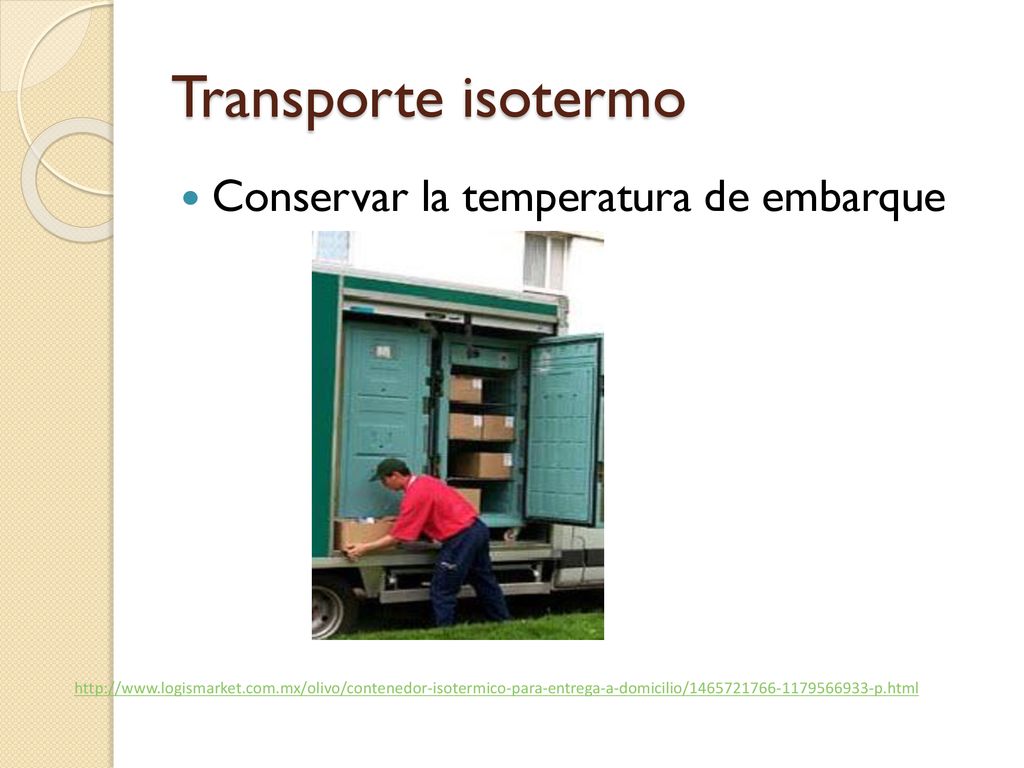 Transporte isotermo

Conservar la temperatura de embarque

http://www.logismarket.com.mx/olivo/contenedor-isotermico-para-entrega-a-domicilio/1465721766-1179566933-p.html